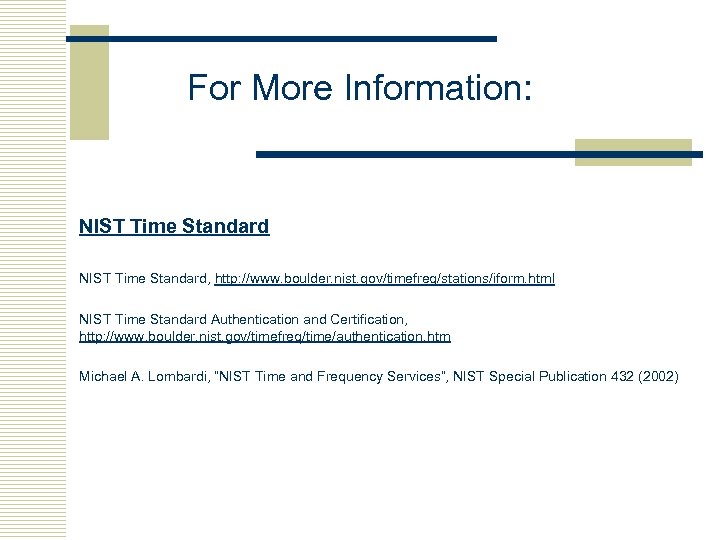 For More Information:

NIST Time Standard

NIST Time Standard, http://www.boulder.nist.gov/timefreq/stations/iform.html

NIST Time Standard Authentication and Certification, http://www.boulder.nist.gov/timefreq/time/authentication.htm

Michael A. Lombardi, "NIST Time and Frequency Services", NIST Special Publication 432 (2002)